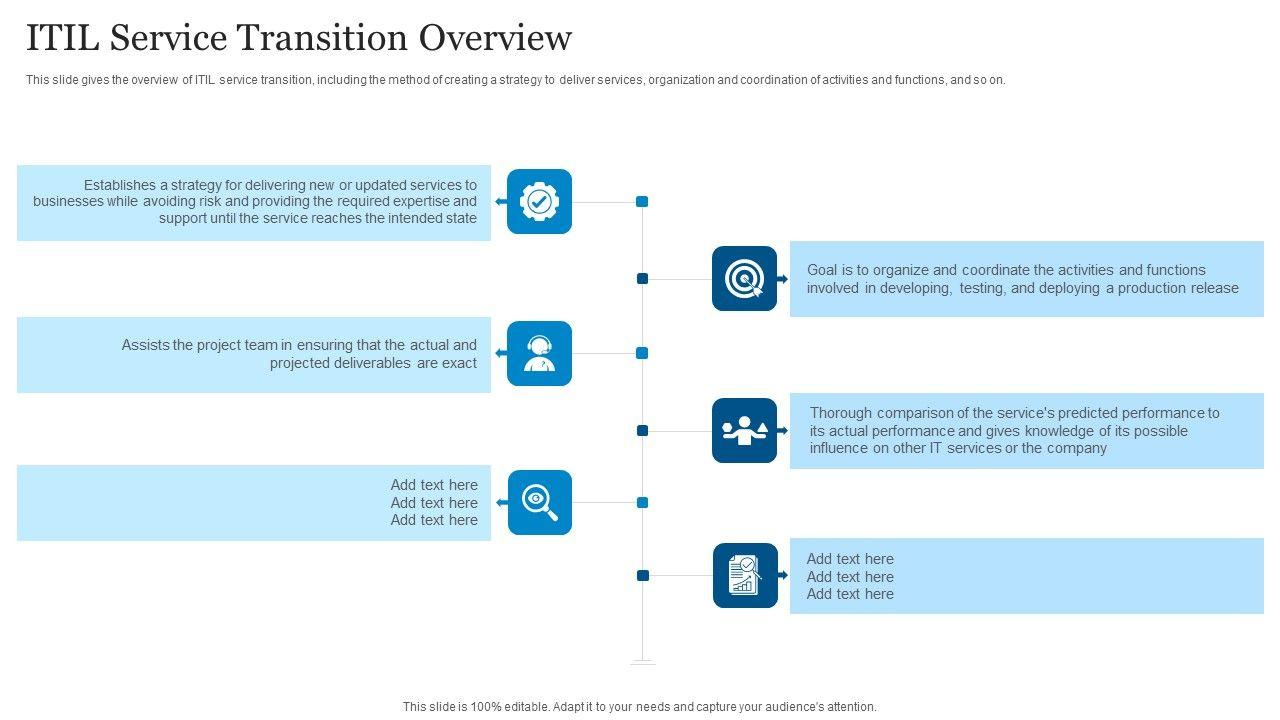 ITIL Service Transition Overview

This slide gives the overview of ITIL service transition, including the method of creating a strategy to deliver services, organization and coordination of activities and functions, and so on.

Establishes a strategy for delivering new or updated services to businesses while avoiding risk and providing the required expertise and support until the service reaches the intended state

Goal is to organize and coordinate the activities and functions involved in developing, testing, and deploying a production release

Assists the project team in ensuring that the actual and projected deliverables are exact

Thorough comparison of the service's predicted performance to its actual performance and gives knowledge of its possible influence on other IT services or the company

Add text here
Add text here
Add text here

Add text here
Add text here
Add text here

This slide is 100% editable. Adapt it to your needs and capture your audience's attention.